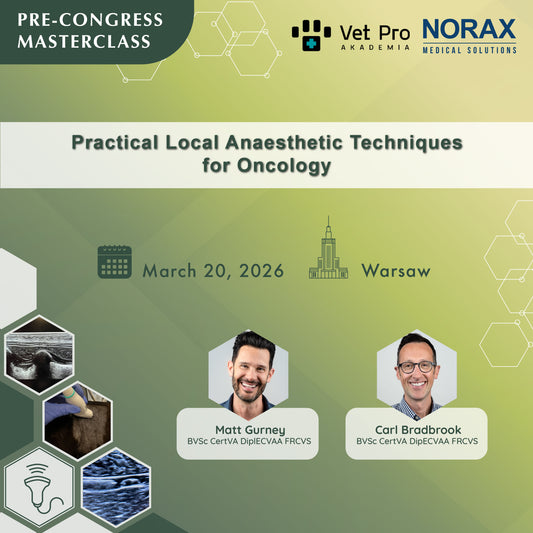 PRE-CONGRESS MASTERCLASS

Vet Pro AKADEMIA

NORAX MEDICAL SOLUTIONS

Practical Local Anaesthetic Techniques for Oncology

March 20, 2026

Warsaw

Matt Gurney
BVSc CertVA DiplECVAA FRCVS

Carl Bradbrook
BVSc CertVA DipECVAA FRCVS